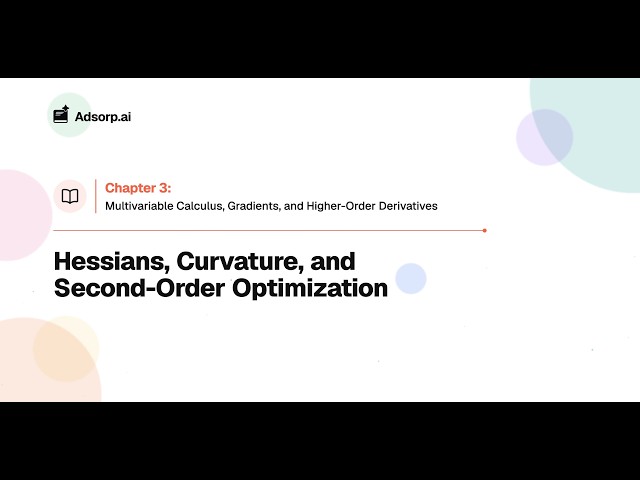 Adsorp.ai

Chapter 3:
Multivariable Calculus, Gradients, and Higher-Order Derivatives

Hessians, Curvature, and Second-Order Optimization